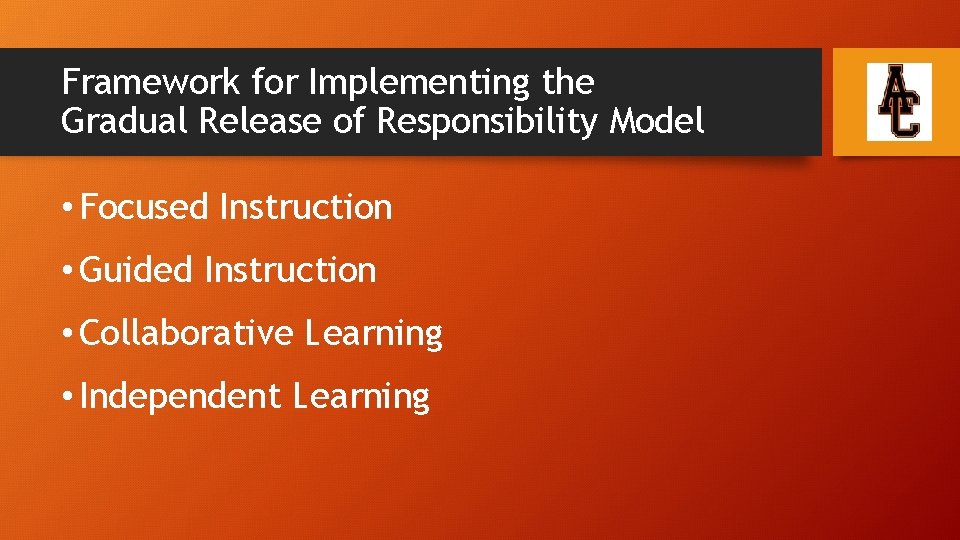 Framework for Implementing the Gradual Release of Responsibility Model

AC

• Focused Instruction

• Guided Instruction

• Collaborative Learning

• Independent Learning